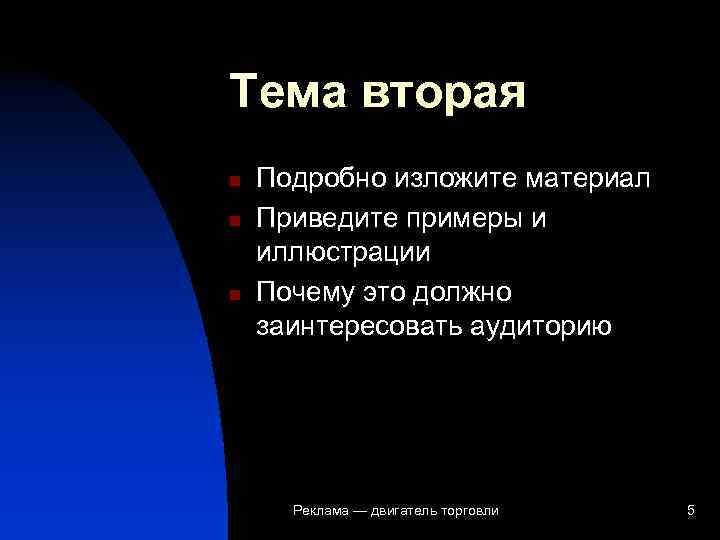 Тема вторая

- Подробно изложите материал
- Приведите примеры и иллюстрации
- Почему это должно заинтересовать аудиторию

Реклама — двигатель торговли

5